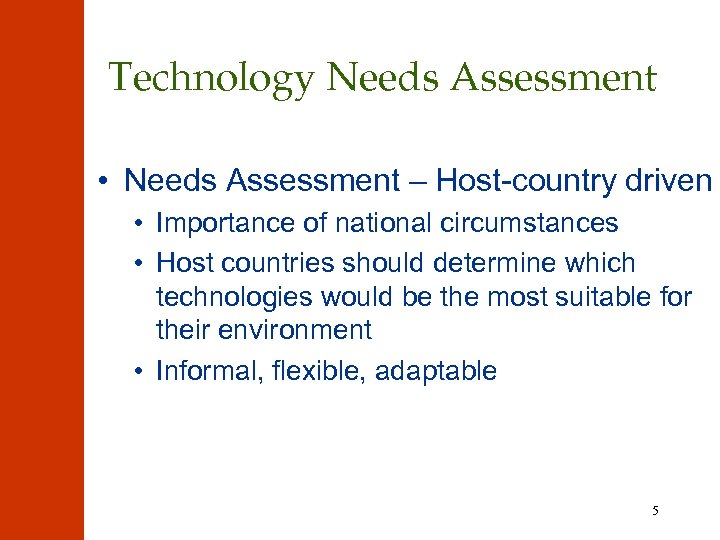 Technology Needs Assessment

• Needs Assessment – Host-country driven
 • Importance of national circumstances
 • Host countries should determine which technologies would be the most suitable for their environment
 • Informal, flexible, adaptable

5